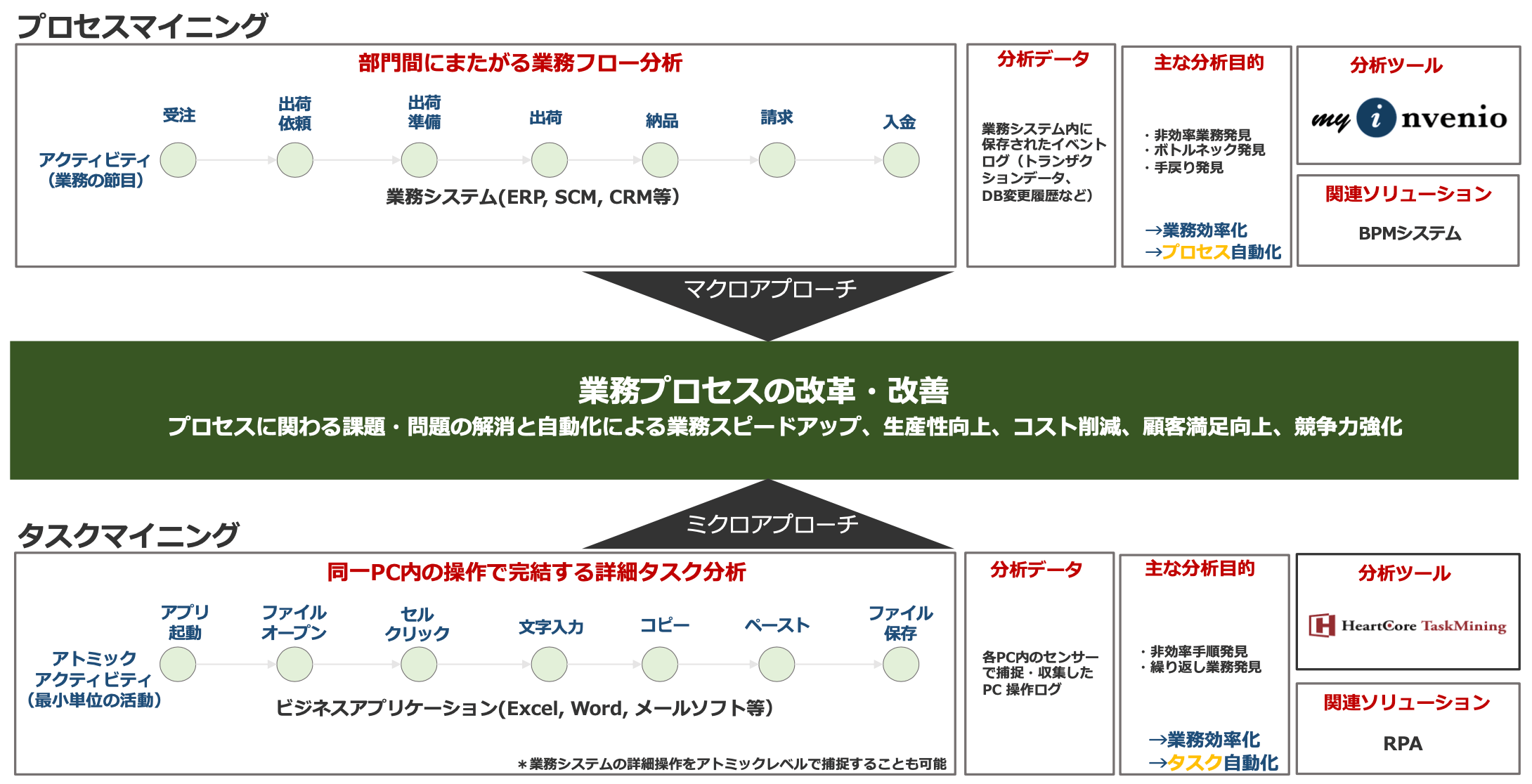 プロセスマイニング

部門間にまたがる業務フロー分析

アクティビティ（業務の節目）

受注　出荷依頼　出荷準備　出荷　納品　請求　入金

業務システム(ERP, SCM, CRM等)

分析データ

業務システム内に保存されたイベントログ（トランザクションデータ、DB変更履歴など）

主な分析目的

・非効率業務発見
・ボトルネック発見
・手戻り発見

→業務効率化
→プロセス自動化

分析ツール

my invenio

関連ソリューション

BPMシステム

マクロアプローチ

業務プロセスの改革・改善

プロセスに関わる課題・問題の解消と自動化による業務スピードアップ、生産性向上、コスト削減、顧客満足向上、競争力強化

ミクロアプローチ

タスクマイニング

同一PC内の操作で完結する詳細タスク分析

アトミックアクティビティ（最小単位の活動）

アプリ起動　ファイルオープン　セルクリック　文字入力　コピー　ペースト　ファイル保存

ビジネスアプリケーション(Excel, Word, メールソフト等)

＊業務システムの詳細操作をアトミックレベルで捕捉することも可能

分析データ

各PC内のセンサーで捕捉・収集したPC 操作ログ

主な分析目的

・非効率手順発見
・繰り返し業務発見

→業務効率化
→タスク自動化

分析ツール

HeartCore TaskMining

関連ソリューション

RPA